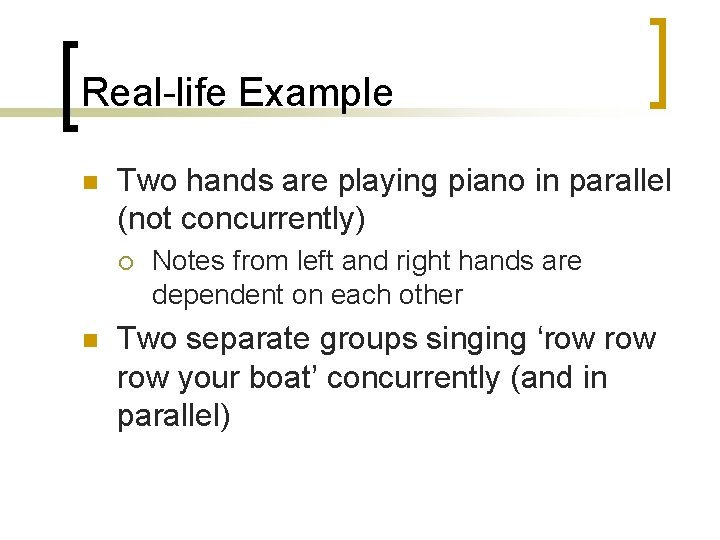 Real-life Example

Two hands are playing piano in parallel (not concurrently)

Notes from left and right hands are dependent on each other

Two separate groups singing ‘row row row your boat’ concurrently (and in parallel)